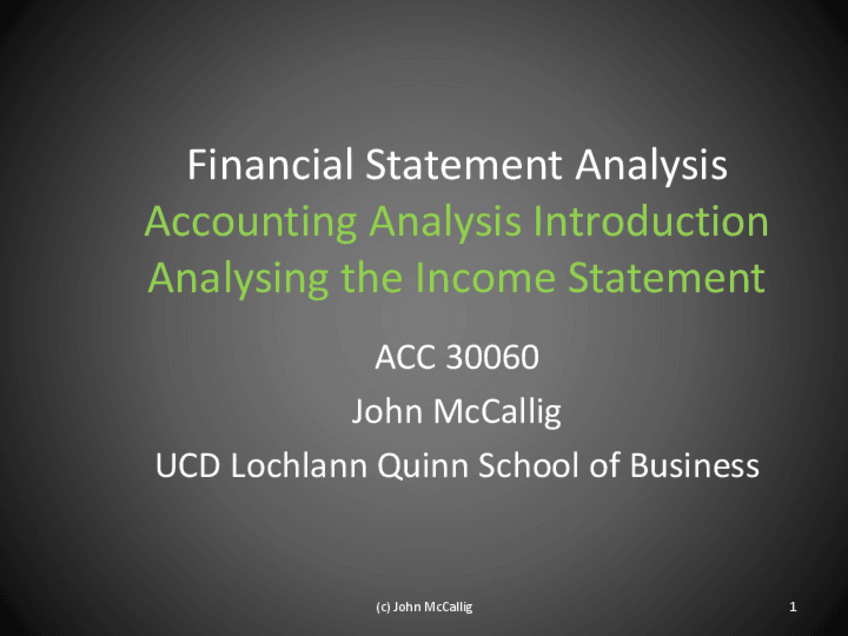 Financial Statement Analysis
Accounting Analysis Introduction
Analysing the Income Statement

ACC 30060
John McCallig
UCD Lochlann Quinn School of Business

(c) John McCallig

1